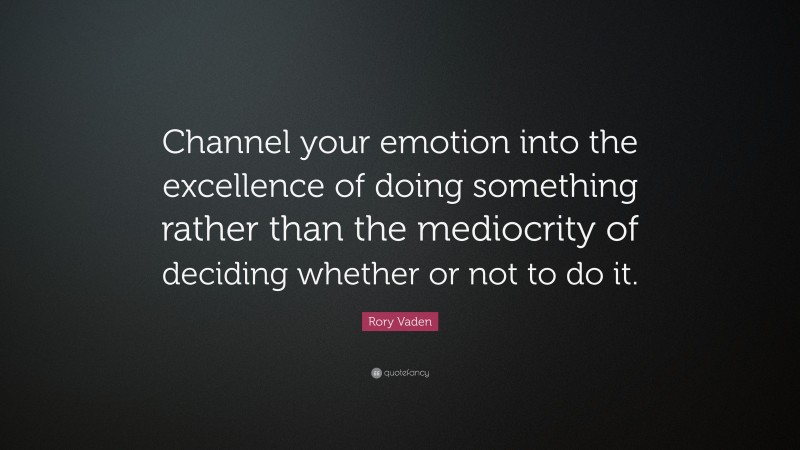 Channel your emotion into the excellence of doing something rather than the mediocrity of deciding whether or not to do it.

Rory Vaden

quotefancy